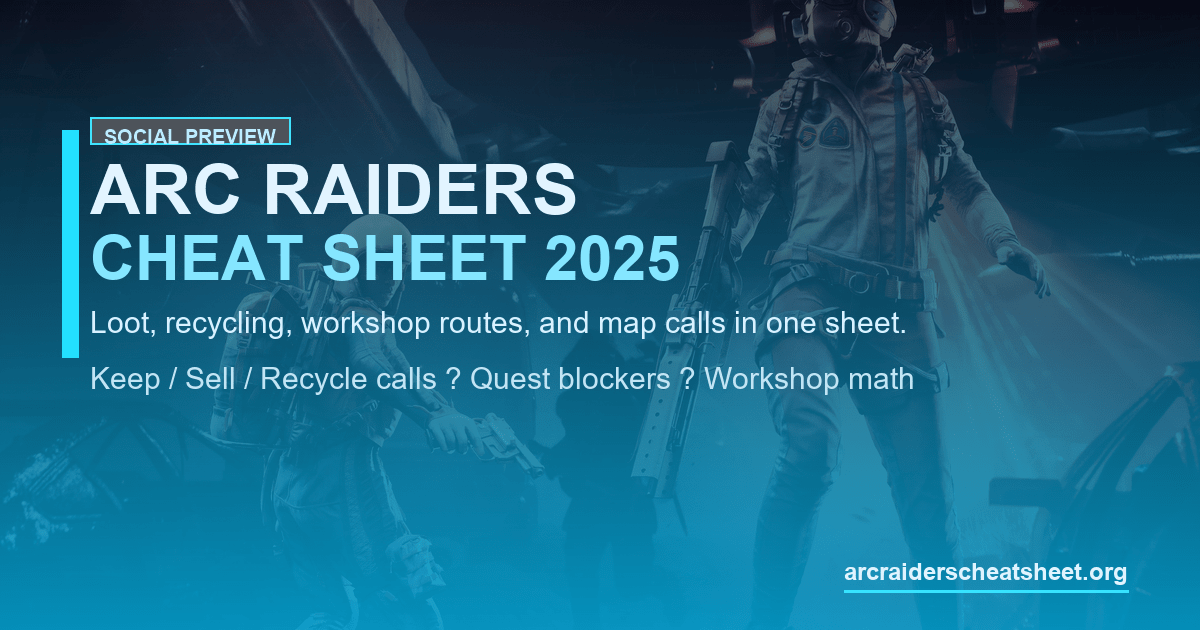 SOCIAL PREVIEW

ARC RAIDERS
CHEAT SHEET 2025

Loot, recycling, workshop routes, and map calls in one sheet.

Keep / Sell / Recycle calls ? Quest blockers ? Workshop math

arcraiderscheatsheet.org